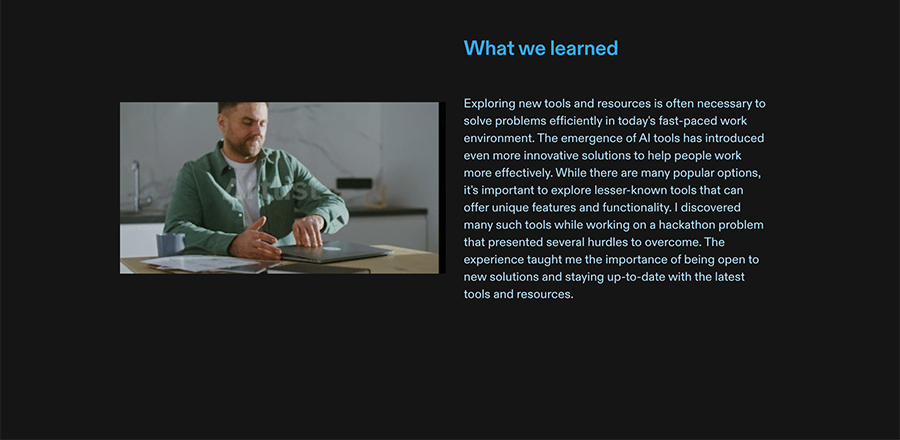 What we learned

Exploring new tools and resources is often necessary to solve problems efficiently in today's fast-paced work environment. The emergence of AI tools has introduced even more innovative solutions to help people work more effectively. While there are many popular options, it's important to explore lesser-known tools that can offer unique features and functionality. I discovered many such tools while working on a hackathon problem that presented several hurdles to overcome. The experience taught me the importance of being open to new solutions and staying up-to-date with the latest tools and resources.